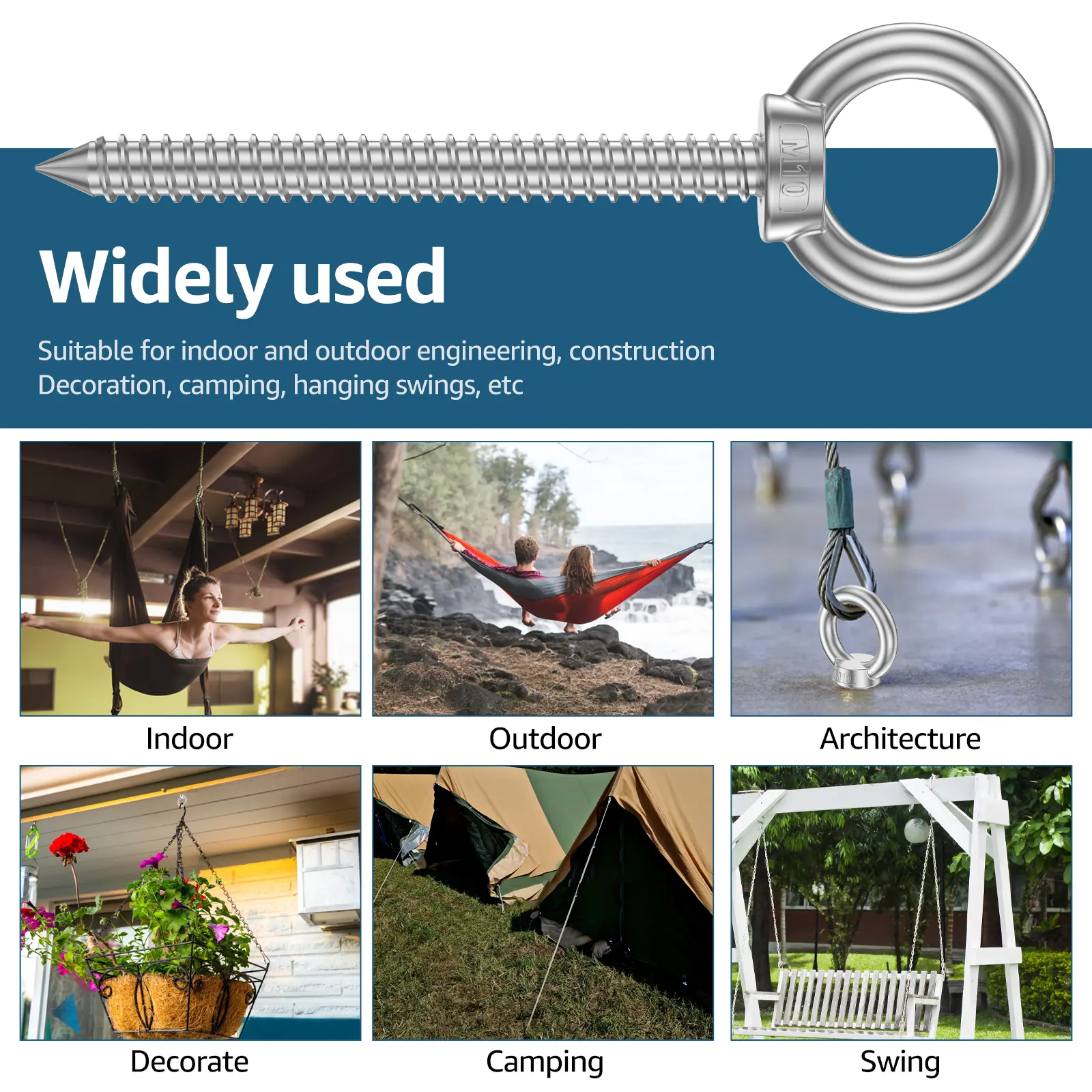 M10

Widely used

Suitable for indoor and outdoor engineering, construction
Decoration, camping, hanging swings, etc

Indoor

Outdoor

Architecture

Decorate

Camping

Swing